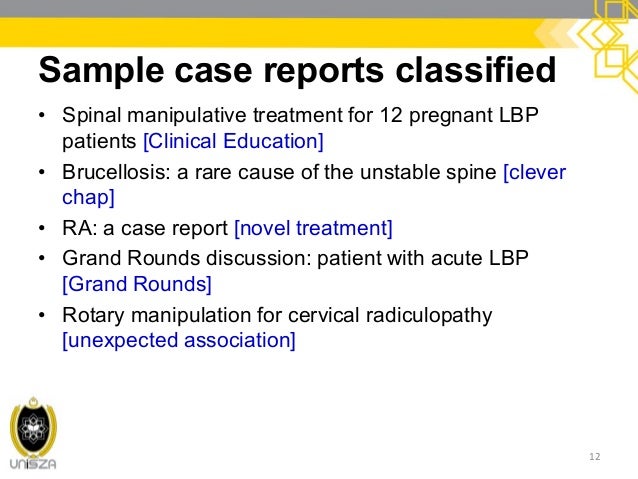 Sample case reports classified

• Spinal manipulative treatment for 12 pregnant LBP patients [Clinical Education]
• Brucellosis: a rare cause of the unstable spine [clever chap]
• RA: a case report [novel treatment]
• Grand Rounds discussion: patient with acute LBP [Grand Rounds]
• Rotary manipulation for cervical radiculopathy [unexpected association]

UniSZA

12